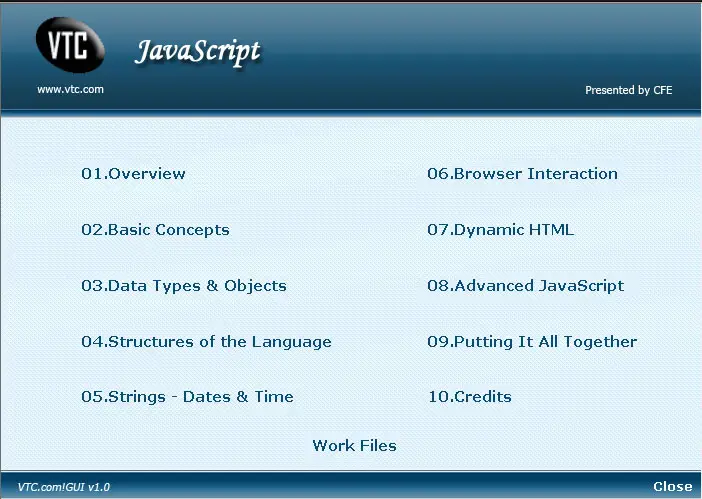 VTC

JavaScript

www.vtc.com

Presented by CFE

01.Overview

02.Basic Concepts

03.Data Types & Objects

04.Structures of the Language

05.Strings - Dates & Time

06.Browser Interaction

07.Dynamic HTML

08.Advanced JavaScript

09.Putting It All Together

10.Credits

Work Files

VTC.com!GUI v1.0

Close